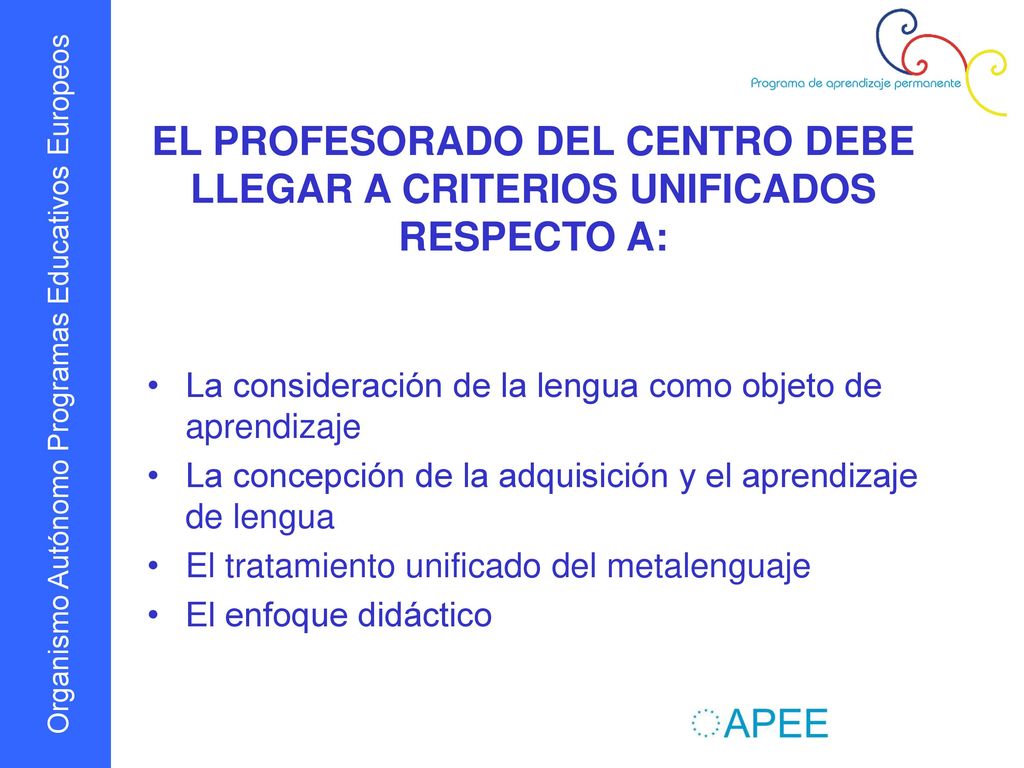 Organismo Autónomo Programas Educativos Europeos

Programa de aprendizaje permanente

EL PROFESORADO DEL CENTRO DEBE LLEGAR A CRITERIOS UNIFICADOS RESPECTO A:

• La consideración de la lengua como objeto de aprendizaje
• La concepción de la adquisición y el aprendizaje de lengua
• El tratamiento unificado del metalenguaje
• El enfoque didáctico

APEE